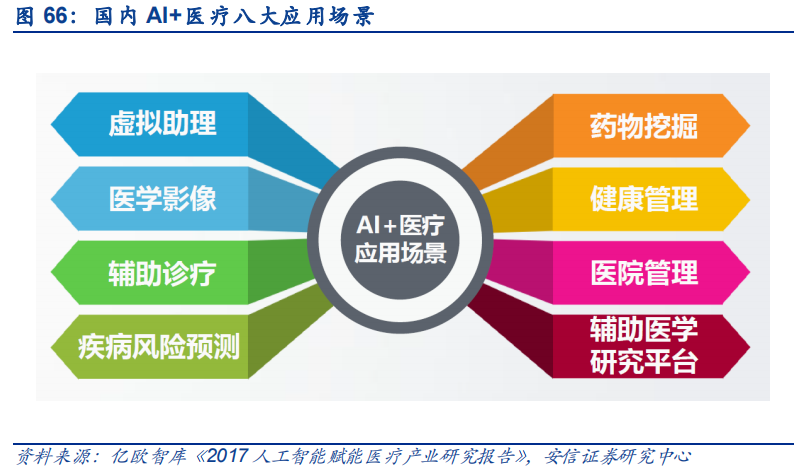 图 66：国内 AI+医疗八大应用场景

虚拟助理

医学影像

辅助诊疗

疾病风险预测

AI＋医疗
应用场景

药物挖掘

健康管理

医院管理

辅助医学
研究平台

资料来源：亿欧智库《2017 人工智能赋能医疗产业研究报告》，安信证券研究中心